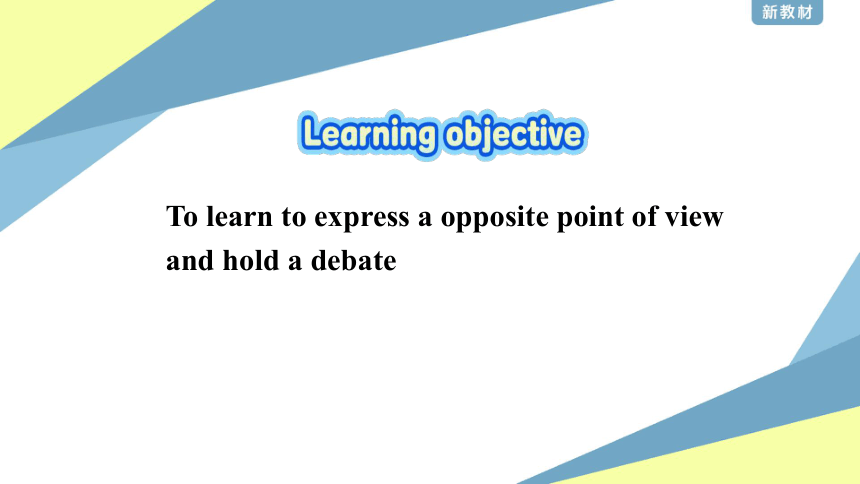 新教材

Learning objective

To learn to express a opposite point of view and hold a debate